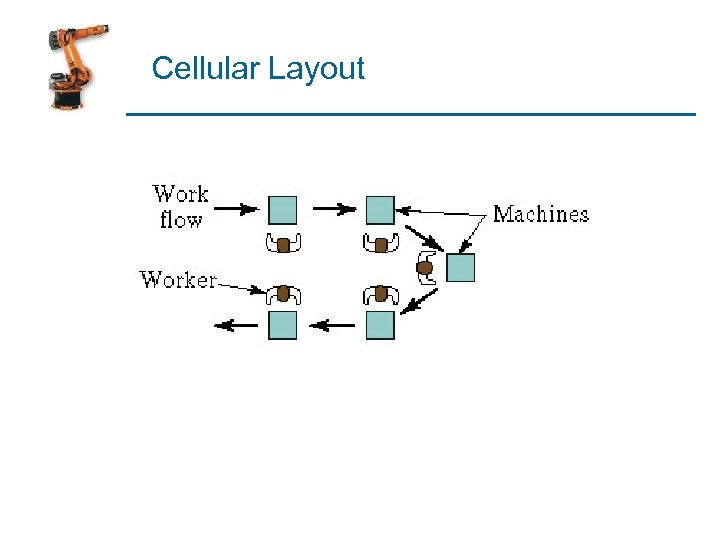 Cellular Layout

Work flow

Machines

Worker